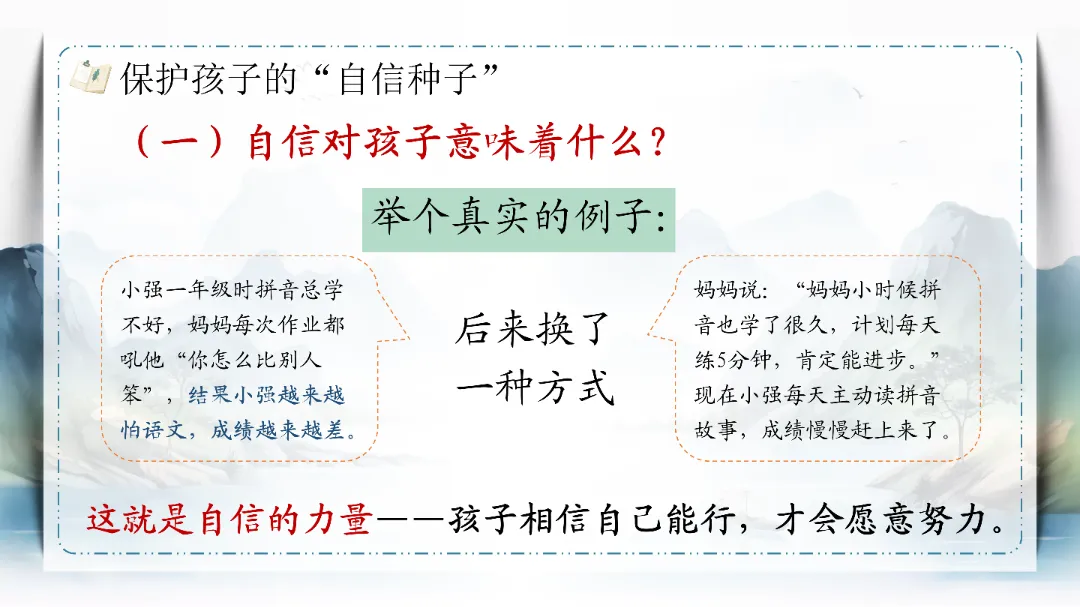 保护孩子的“自信种子”

（一）自信对孩子意味着什么？

举个真实的例子:

小强一年级时拼音总学不好，妈妈每次作业都吼他“你怎么比别人笨”，结果小强越来越怕语文，成绩越来越差。

后来换了一种方式

妈妈说：“妈妈小时候拼音也学了很久，计划每天练5分钟，肯定能进步。”现在小强每天主动读拼音故事，成绩慢慢赶上来了。

这就是自信的力量——孩子相信自己能行，才会愿意努力。